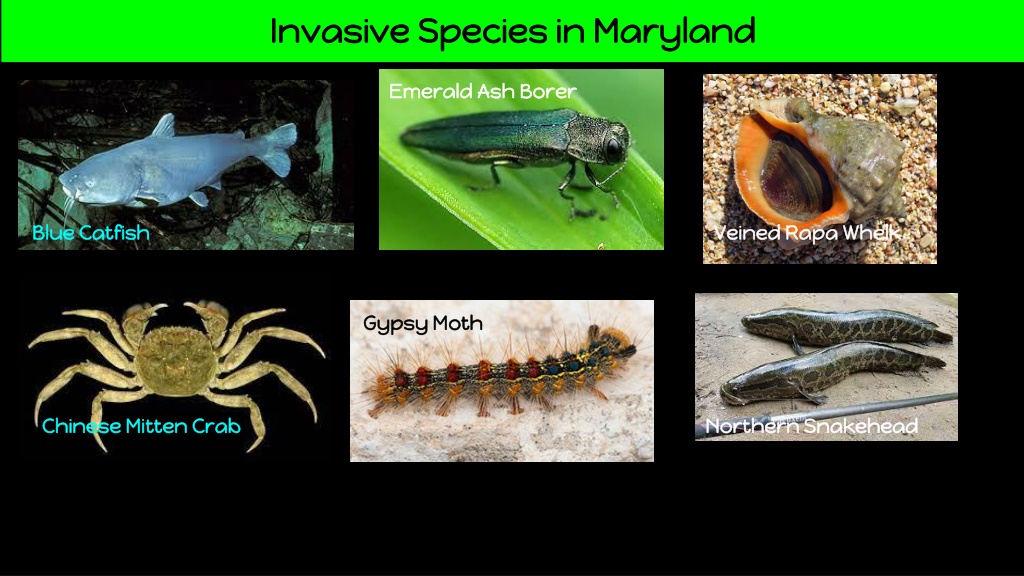 Invasive Species in Maryland

Blue Catfish

Emerald Ash Borer

Veined Rapa Whelk

Chinese Mitten Crab

Gypsy Moth

Northern Snakehead